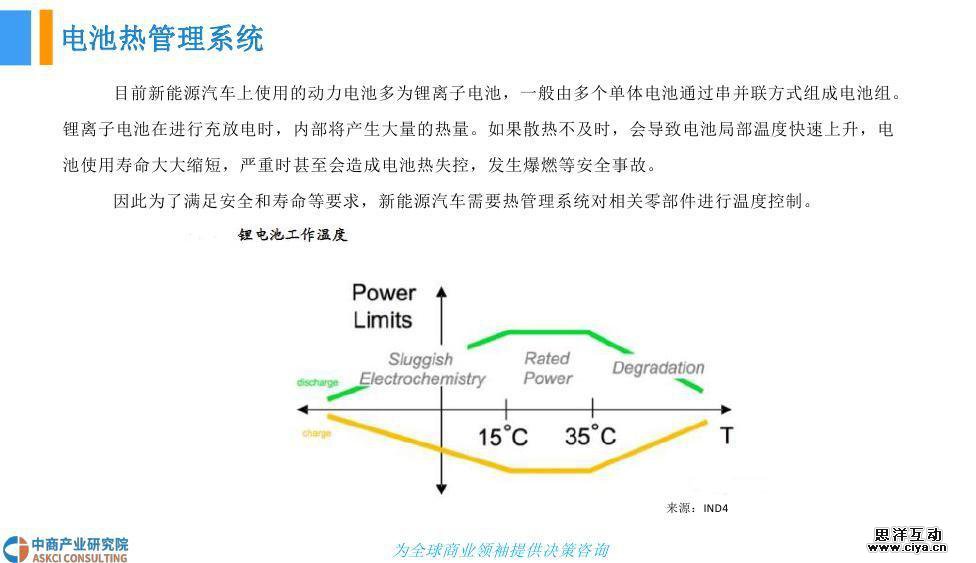 电池热管理系统

目前新能源汽车上使用的动力电池多为锂离子电池，一般由多个单体电池通过串并联方式组成电池组。锂离子电池在进行充放电时，内部将产生大量的热量。如果散热不及时，会导致电池局部温度快速上升，电池使用寿命大大缩短，严重时甚至会造成电池热失控，发生爆燃等安全事故。

因此为了满足安全和寿命等要求，新能源汽车需要热管理系统对相关零部件进行温度控制。

锂电池工作温度

Power Limits

Sluggish Electrochemistry

Rated Power

Degradation

discharge

charge

15°C

35°C

T

来源：IND4

中商产业研究院
ASKCI CONSULTING

为全球商业领袖提供决策咨询

思洋互动
www.ciya.cn